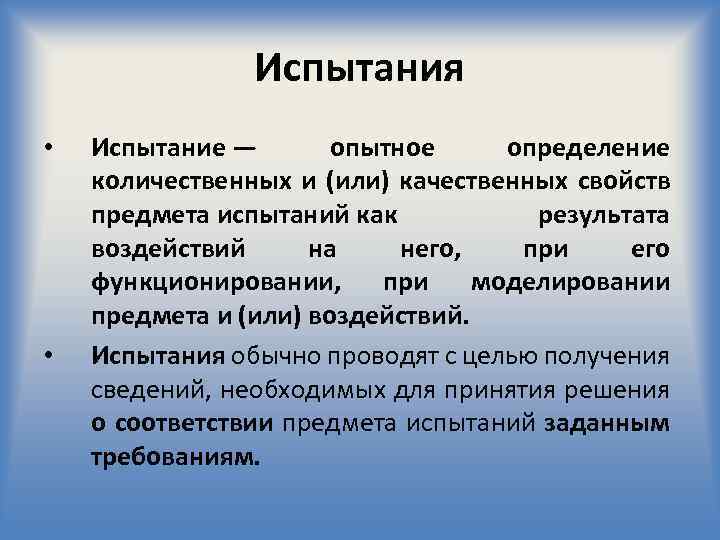 Испытания

• Испытание — опытное определение количественных и (или) качественных свойств предмета испытаний как результата воздействий на него, при его функционировании, при моделировании предмета и (или) воздействий.

• Испытания обычно проводят с целью получения сведений, необходимых для принятия решения о соответствии предмета испытаний заданным требованиям.